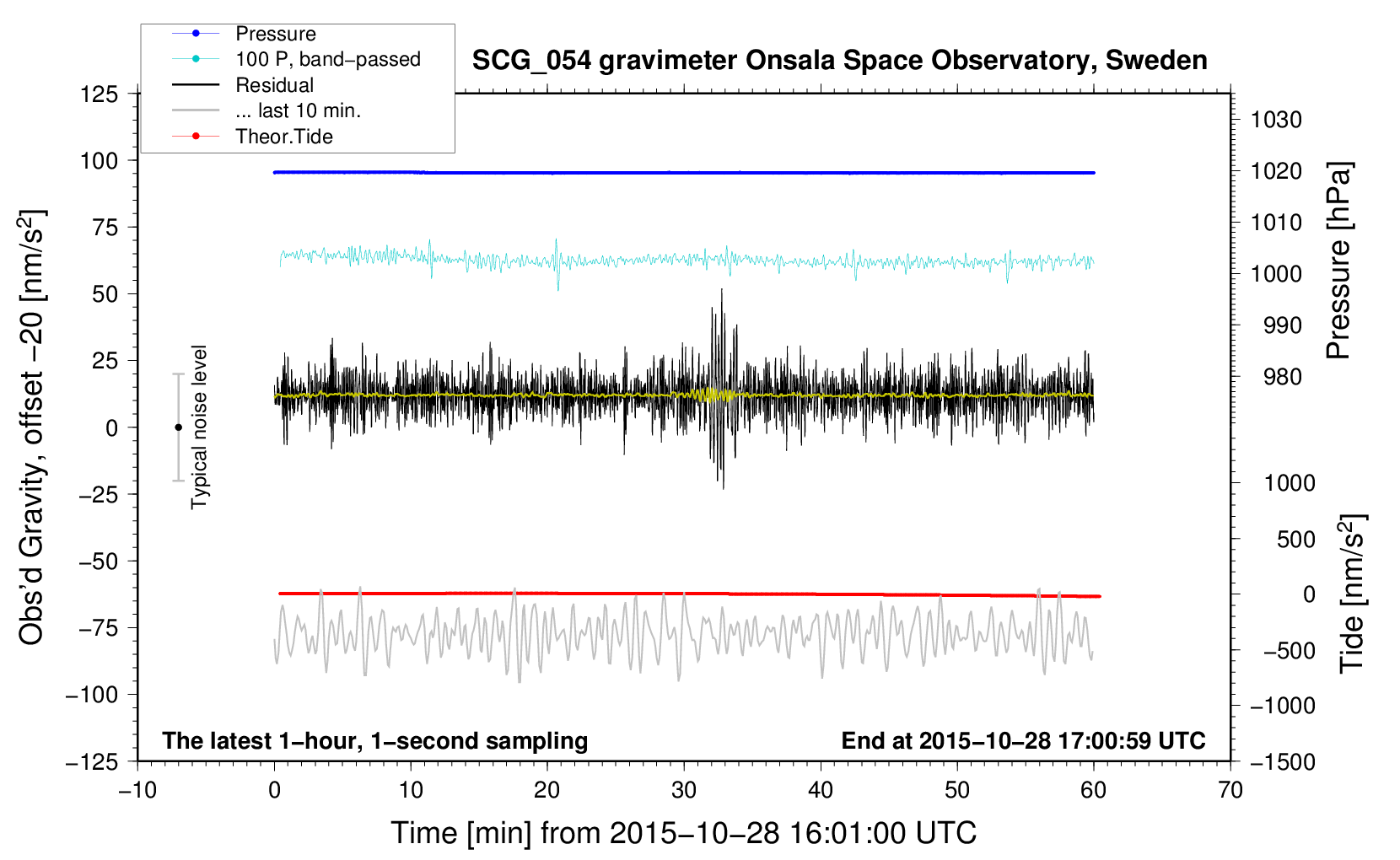 Pressure
100 P, band−passed
Residual
... last 10 min.
Theor.Tide

SCG_054 gravimeter Onsala Space Observatory, Sweden

Obs'd Gravity, offset −20 [nm/s$^2$]

125
100
75
50
25
0
−25
−50
−75
−100
−125

Typical noise level

1030
1020
1010
1000
990
980

Pressure [hPa]

1000
500
0
−500
−1000
−1500

Tide [nm/s$^2$]

The latest 1−hour, 1−second sampling
End at 2015−10−28 17:00:59 UTC

−10
0
10
20
30
40
50
60
70

Time [min] from 2015−10−28 16:01:00 UTC